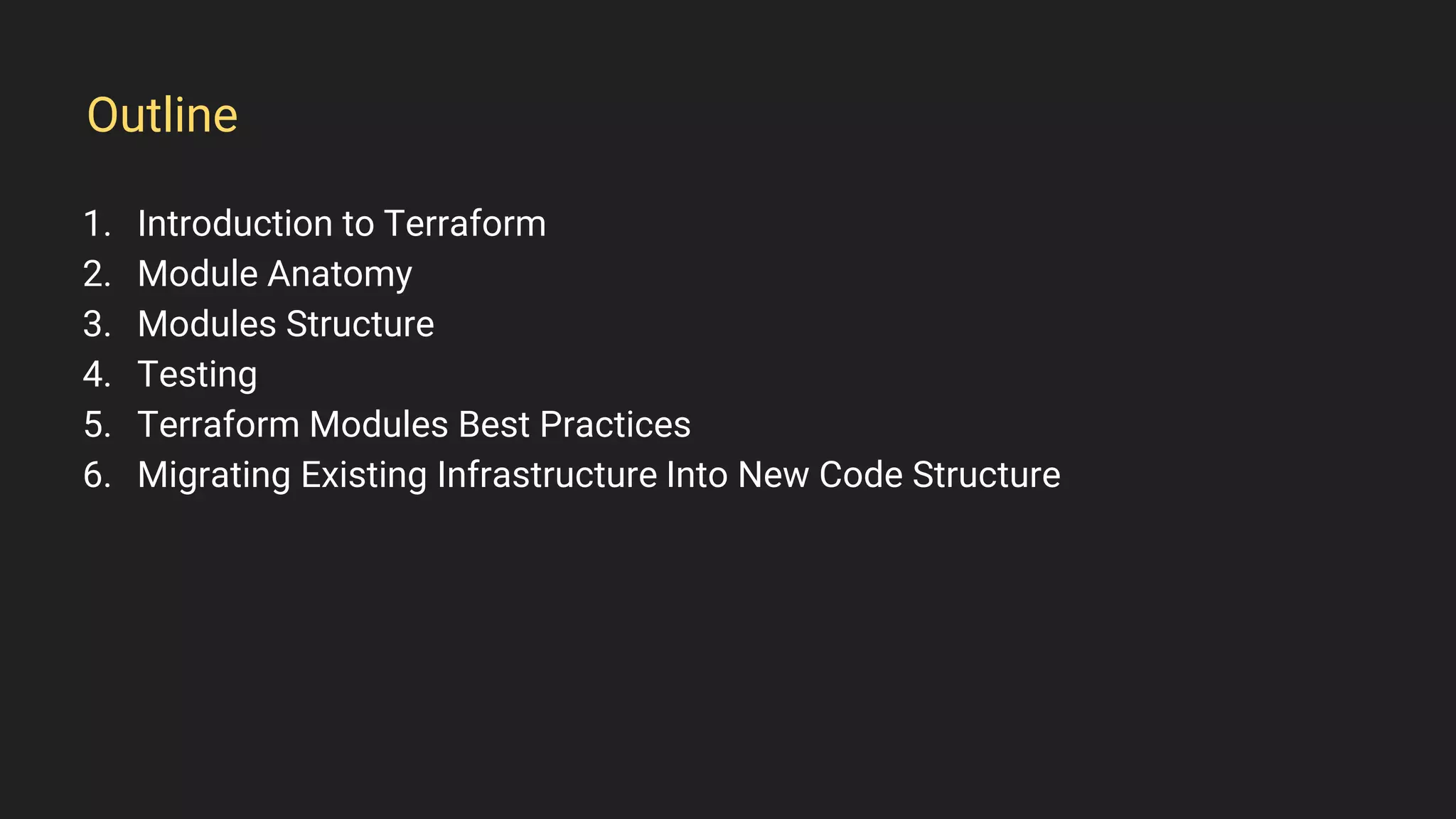 Outline

1. Introduction to Terraform
2. Module Anatomy
3. Modules Structure
4. Testing
5. Terraform Modules Best Practices
6. Migrating Existing Infrastructure Into New Code Structure